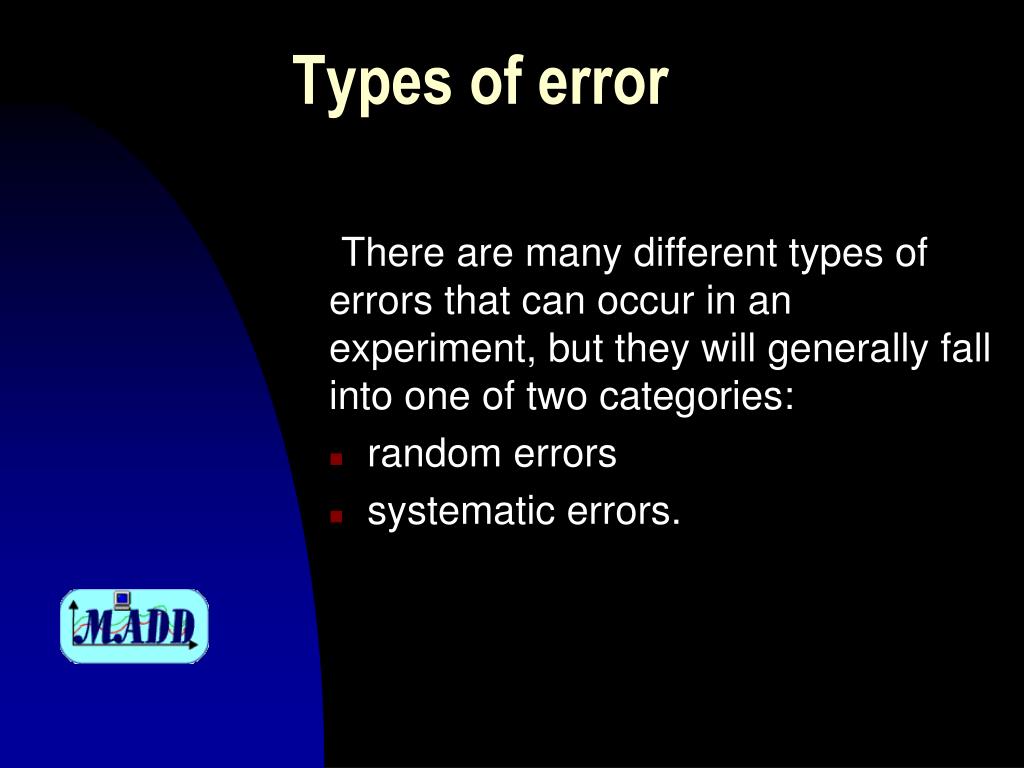 Types of error

There are many different types of errors that can occur in an experiment, but they will generally fall into one of two categories:

- random errors
- systematic errors.

MADD